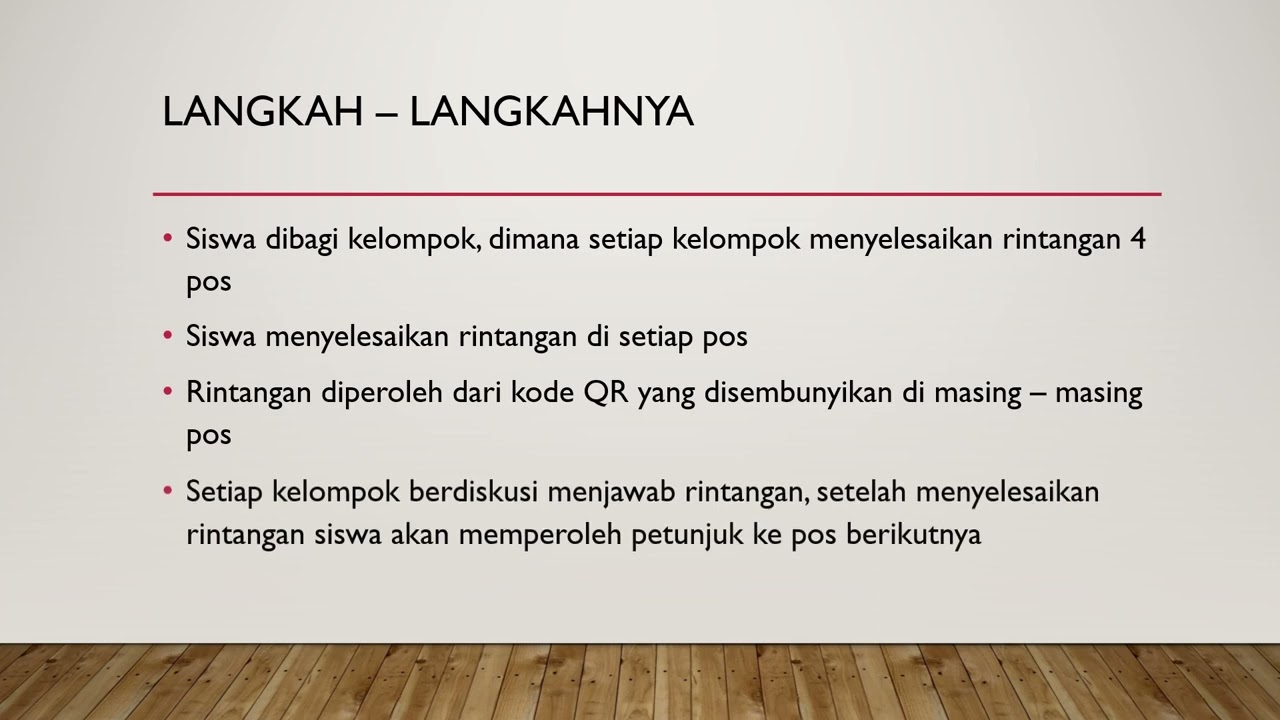 LANGKAH – LANGKAHNYA

• Siswa dibagi kelompok, dimana setiap kelompok menyelesaikan rintangan 4 pos

• Siswa menyelesaikan rintangan di setiap pos

• Rintangan diperoleh dari kode QR yang disembunyikan di masing – masing pos

• Setiap kelompok berdiskusi menjawab rintangan, setelah menyelesaikan rintangan siswa akan memperoleh petunjuk ke pos berikutnya